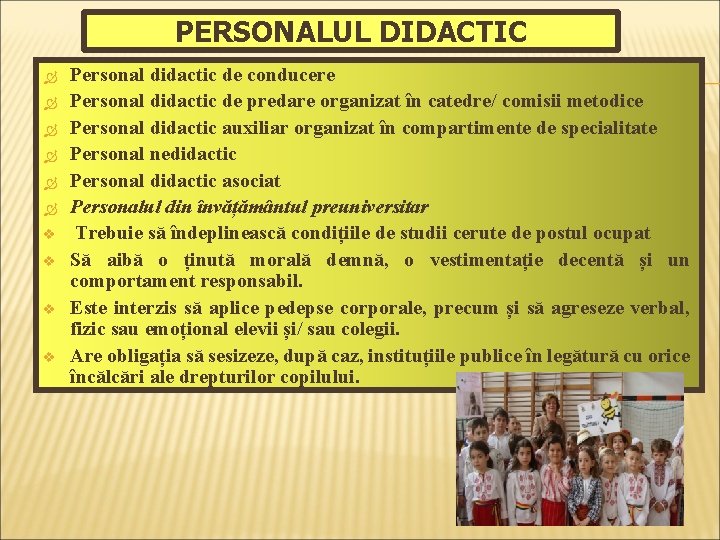 PERSONALUL DIDACTIC

Personal didactic de conducere
Personal didactic de predare organizat în catedre/ comisii metodice
Personal didactic auxiliar organizat în compartimente de specialitate
Personal nedidactic
Personal didactic asociat
Personalul din învățământul preuniversitar
Trebuie să îndeplinească condițiile de studii cerute de postul ocupat
Să aibă o ținută morală demnă, o vestimentație decentă și un comportament responsabil.
Este interzis să aplice pedepse corporale, precum și să agreseze verbal, fizic sau emoțional elevii și/ sau colegii.
Are obligația să sesizeze, după caz, instituțiile publice în legătură cu orice încălcări ale drepturilor copilului.